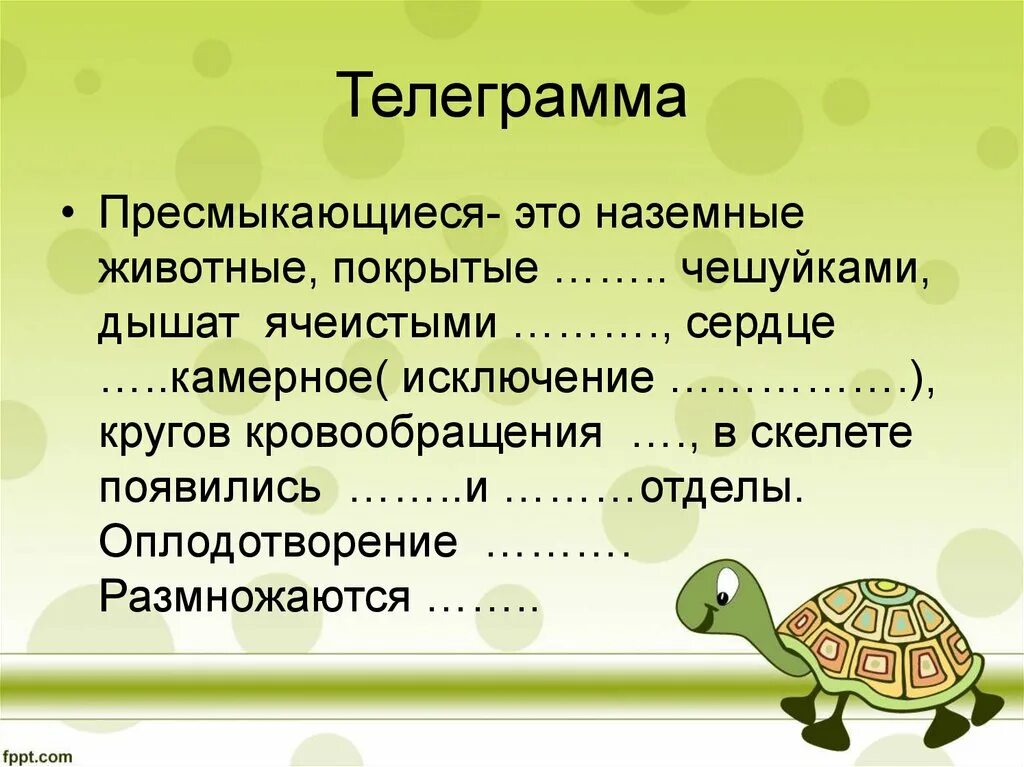 Телеграмма

• Пресмыкающиеся- это наземные животные, покрытые …….. чешуйками, дышат ячеистыми ………., сердце …..камерное( исключение …………….), кругов кровообращения …., в скелете появились ……..и ………отделы. Оплодотворение ……… Размножаются ……..

fppt.com